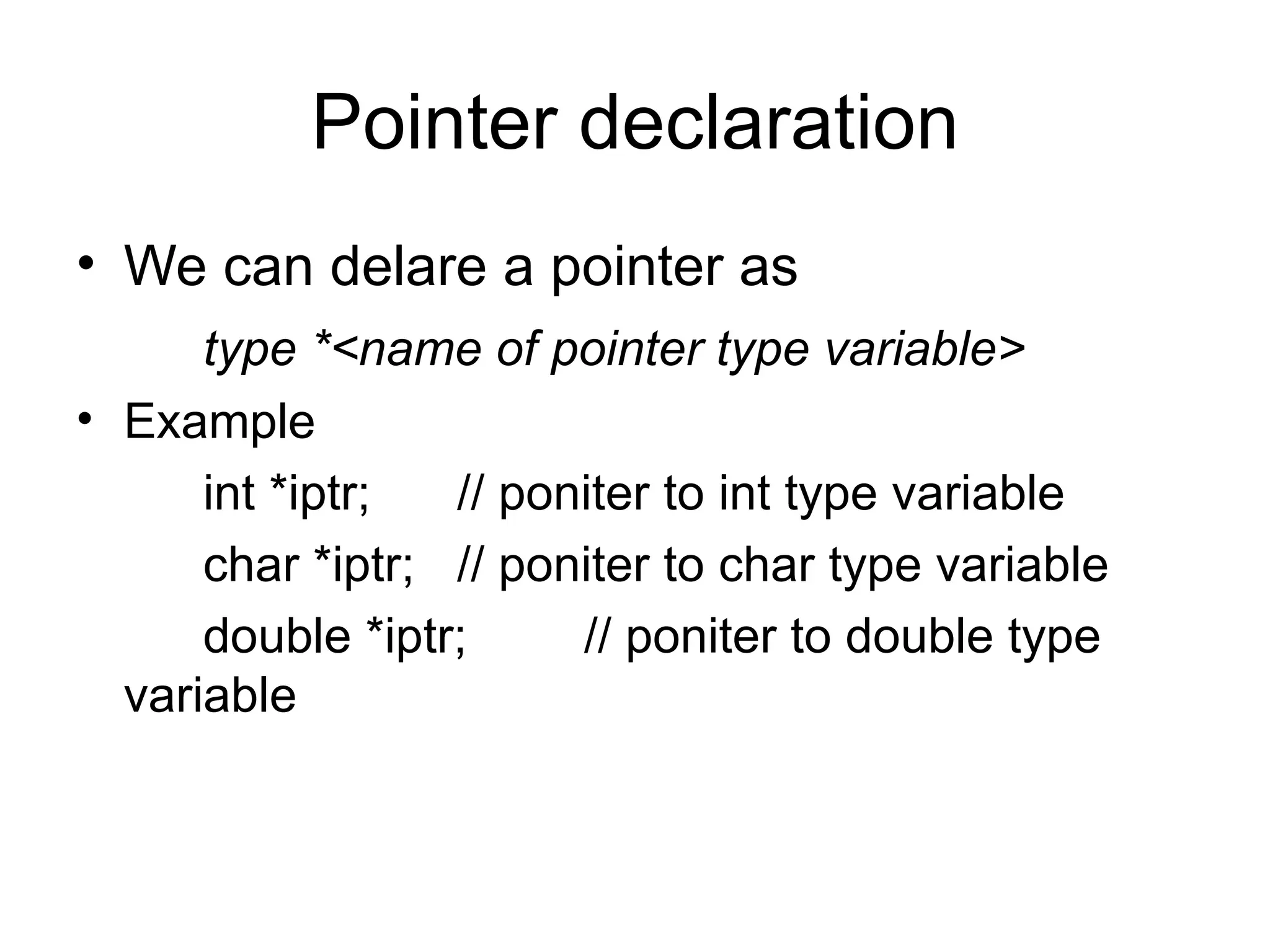 Pointer declaration

• We can delare a pointer as

type *<name of pointer type variable>

• Example

int *iptr; // poniter to int type variable

char *iptr; // poniter to char type variable

double *iptr; // poniter to double type variable